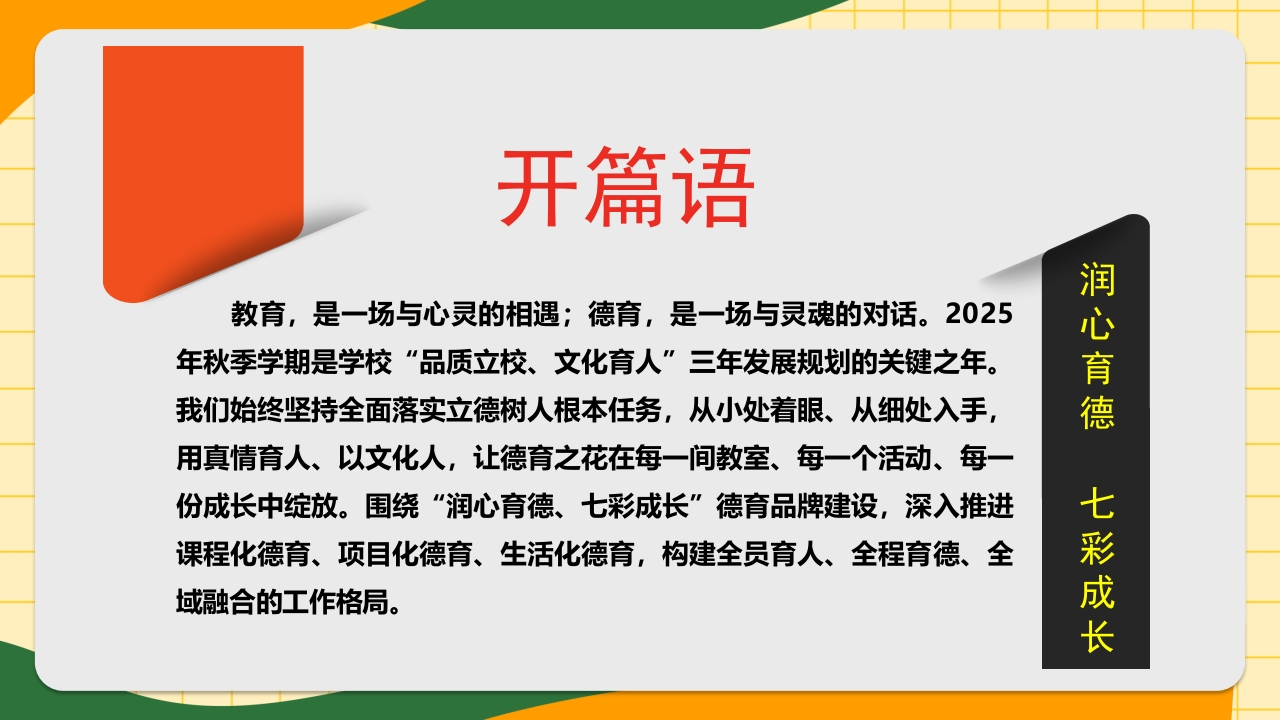 开篇语

教育，是一场与心灵的相遇；德育，是一场与灵魂的对话。2025年秋季学期是学校“品质立校、文化育人”三年发展规划的关键之年。我们始终坚持全面落实立德树人根本任务，从小处着眼、从细处入手，用真情育人、以文化人，让德育之花在每一间教室、每一个活动、每一份成长中绽放。围绕“润心育德、七彩成长”德育品牌建设，深入推进课程化德育、项目化德育、生活化德育，构建全员育人、全程育德、全域融合的工作格局。

润心育德 七彩成长